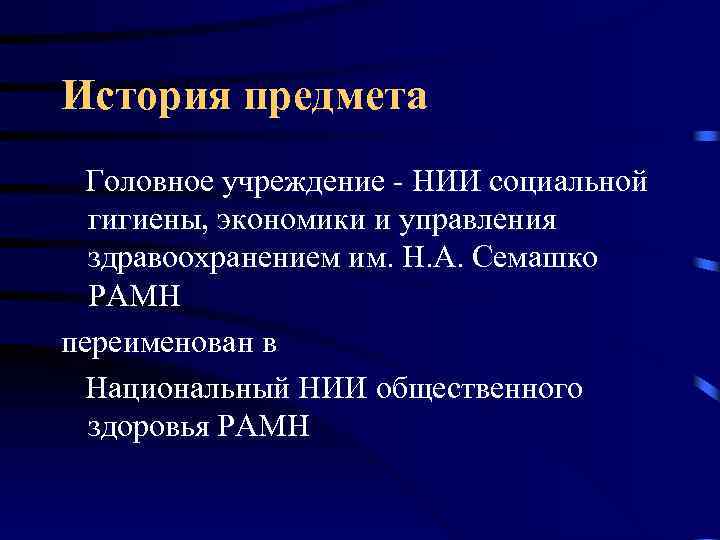 История предмета

Головное учреждение - НИИ социальной гигиены, экономики и управления здравоохранением им. Н.А. Семашко РАМН

переименован в

Национальный НИИ общественного здоровья РАМН